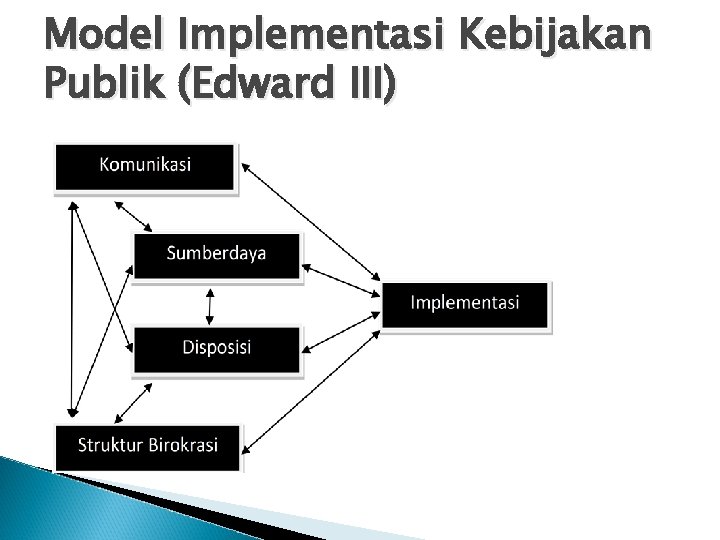 Model Implementasi Kebijakan Publik (Edward III)

Komunikasi

Sumberdaya

Disposisi

Struktur Birokrasi

Implementasi